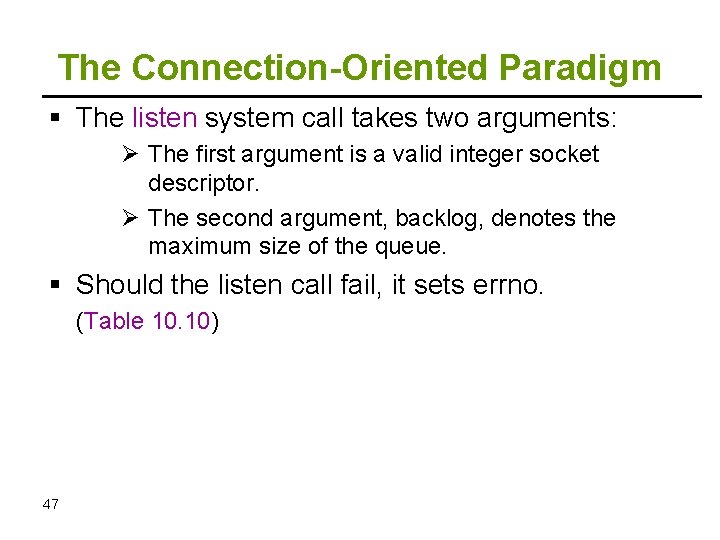 The Connection-Oriented Paradigm

▪ The listen system call takes two arguments:

➢ The first argument is a valid integer socket descriptor.

➢ The second argument, backlog, denotes the maximum size of the queue.

▪ Should the listen call fail, it sets errno. (Table 10.10)

47